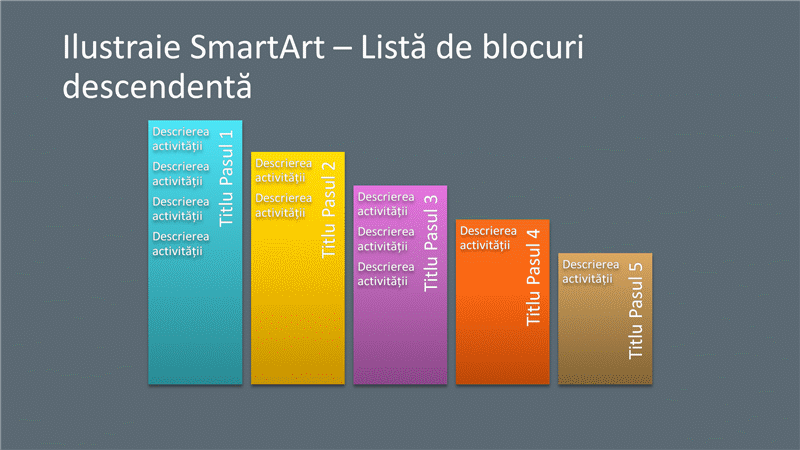 Ilustraie SmartArt – Listă de blocuri descendentă

Descrierea activității
Descrierea activității
Descrierea activității
Descrierea activității
Titlu Pasul 1

Descrierea activității
Descrierea activității
Titlu Pasul 2

Descrierea activității
Descrierea activității
Descrierea activității
Titlu Pasul 3

Descrierea activității
Titlu Pasul 4

Descrierea activității
Titlu Pasul 5